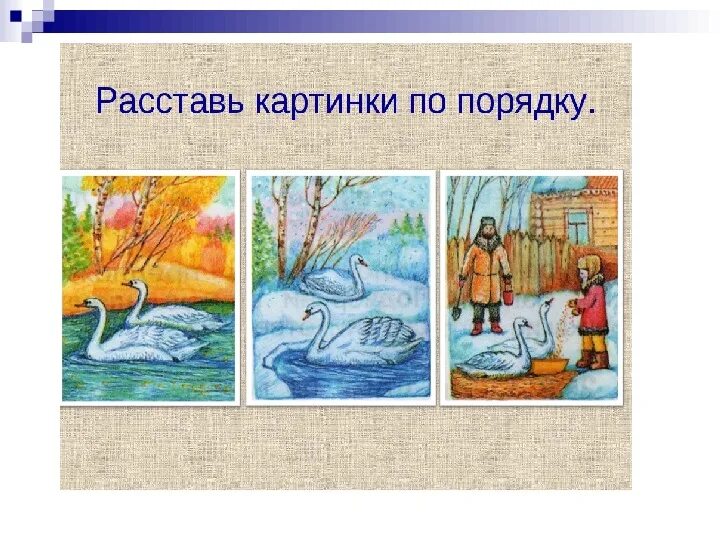 Расставь картинки по порядку.